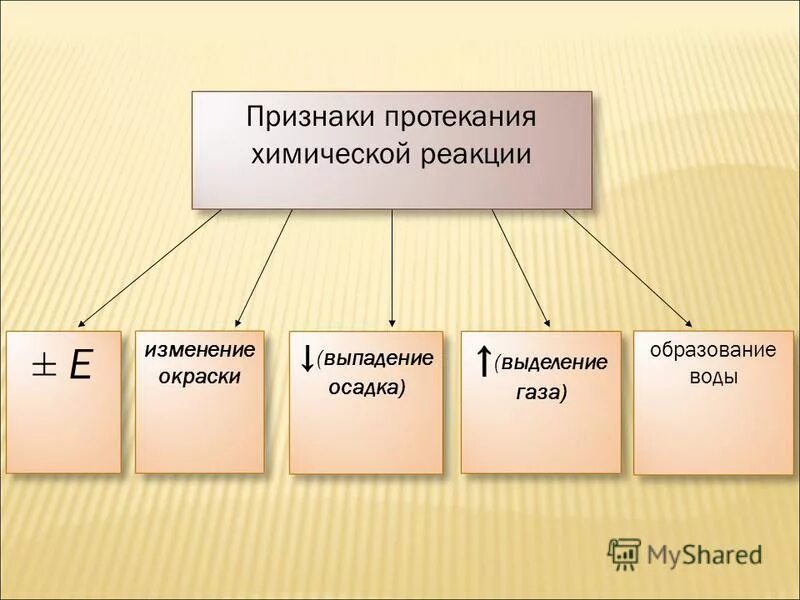 Признаки протекания химической реакции

$\pm E$

изменение окраски

↓(выпадение осадка)

↑(выделение газа)

образование воды

MyShared